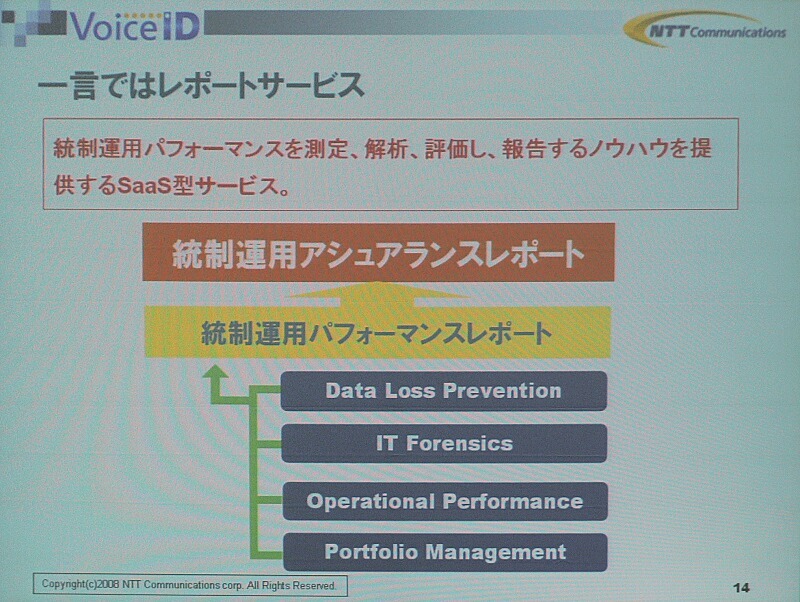 VoiceID

NTT Communications

一言ではレポートサービス

統制運用パフォーマンスを測定、解析、評価し、報告するノウハウを提供するSaaS型サービス。

統制運用アシュアランスレポート

統制運用パフォーマンスレポート

Data Loss Prevention

IT Forensics

Operational Performance

Portfolio Management

Copyright(c)2008 NTT Communications corp. All Rights Reserved.

14